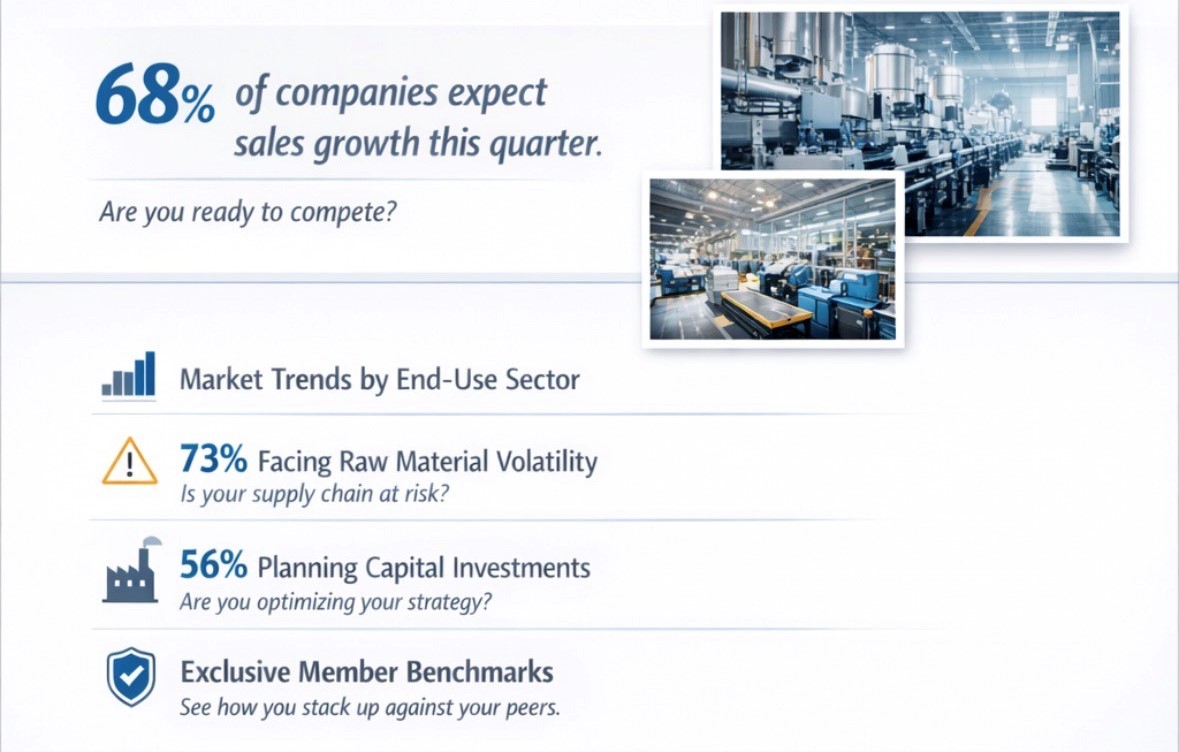 68% of companies expect sales growth this quarter.

Are you ready to compete?

Market Trends by End-Use Sector

73% Facing Raw Material Volatility
Is your supply chain at risk?

56% Planning Capital Investments
Are you optimizing your strategy?

Exclusive Member Benchmarks
See how you stack up against your peers.